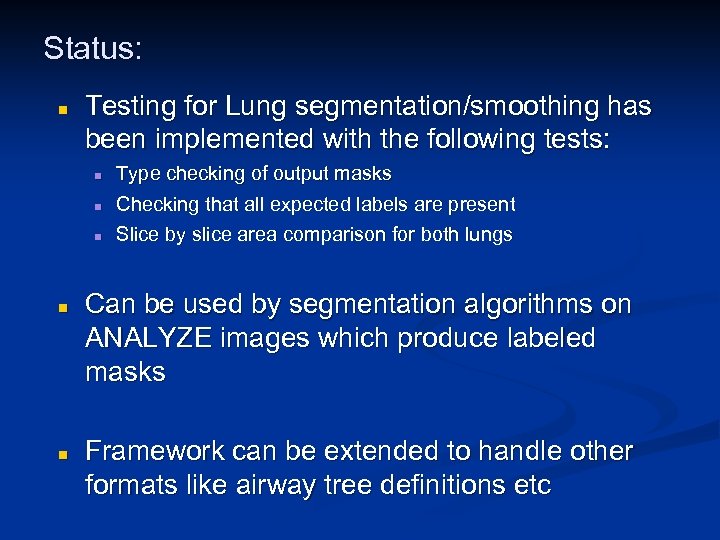 Status:

- Testing for Lung segmentation/smoothing has been implemented with the following tests:
  - Type checking of output masks
  - Checking that all expected labels are present
  - Slice by slice area comparison for both lungs

- Can be used by segmentation algorithms on ANALYZE images which produce labeled masks

- Framework can be extended to handle other formats like airway tree definitions etc